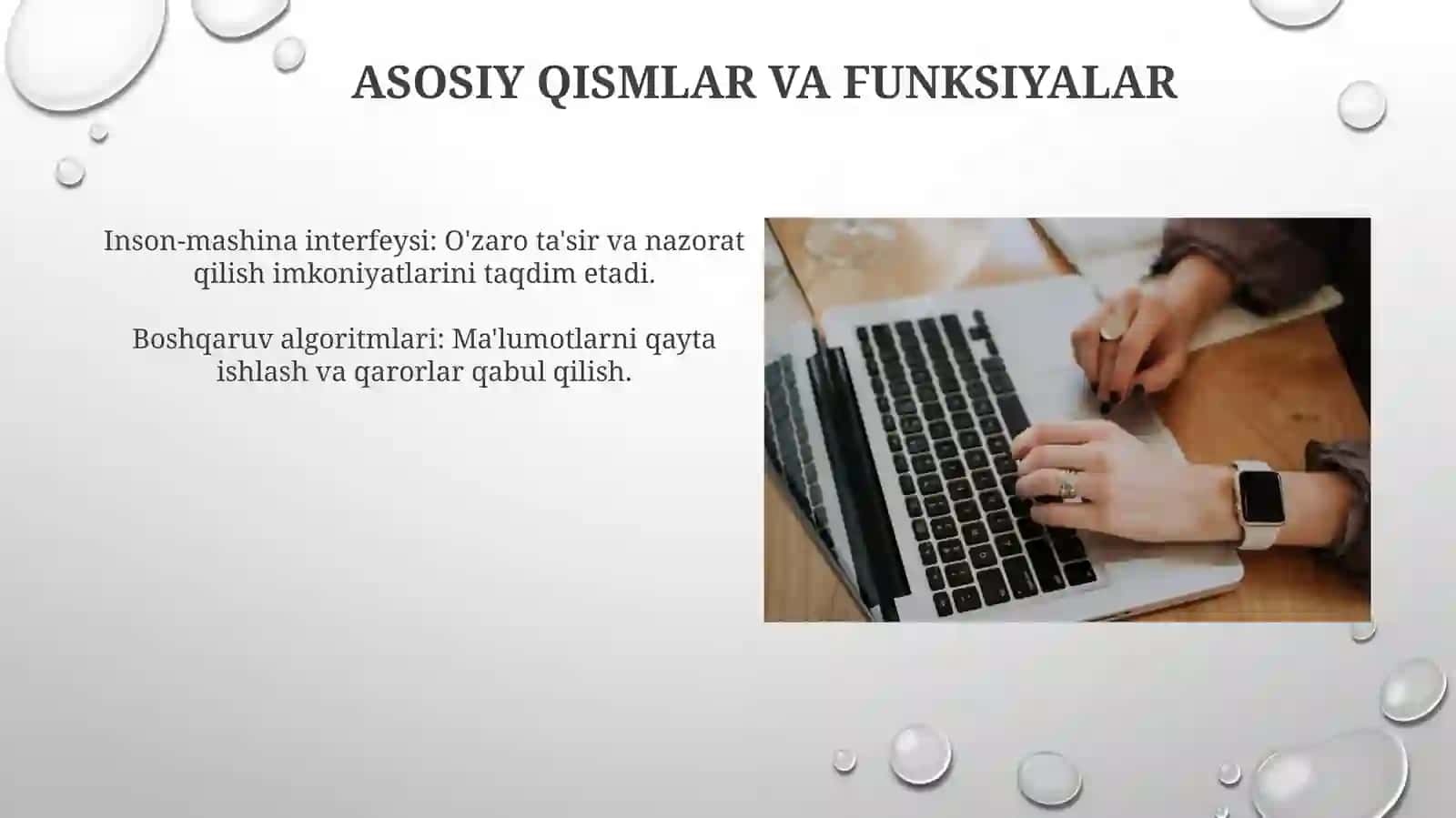 ASOSIY QISMLAR VA FUNKSIYALAR

Inson-mashina interfeysi: O'zaro ta'sir va nazorat qilish imkoniyatlarini taqdim etadi.

Boshqaruv algoritmlari: Ma'lumotlarni qayta ishlash va qarorlar qabul qilish.